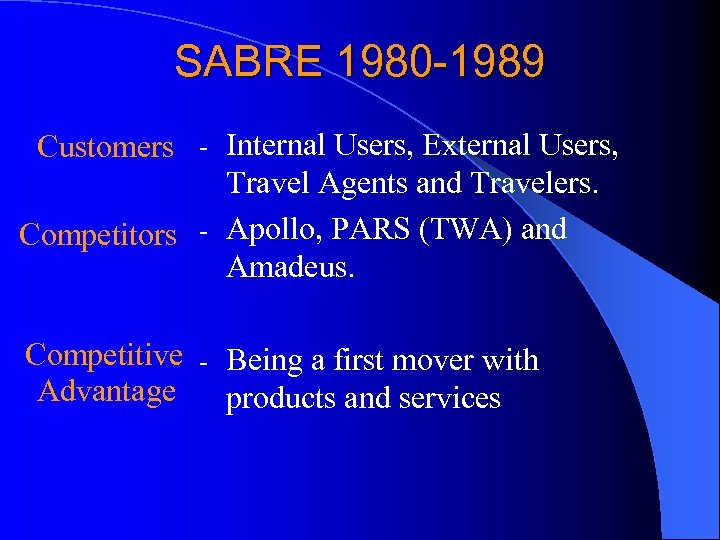 SABRE 1980-1989

Customers - Internal Users, External Users, Travel Agents and Travelers.

Competitors - Apollo, PARS (TWA) and Amadeus.

Competitive Advantage - Being a first mover with products and services